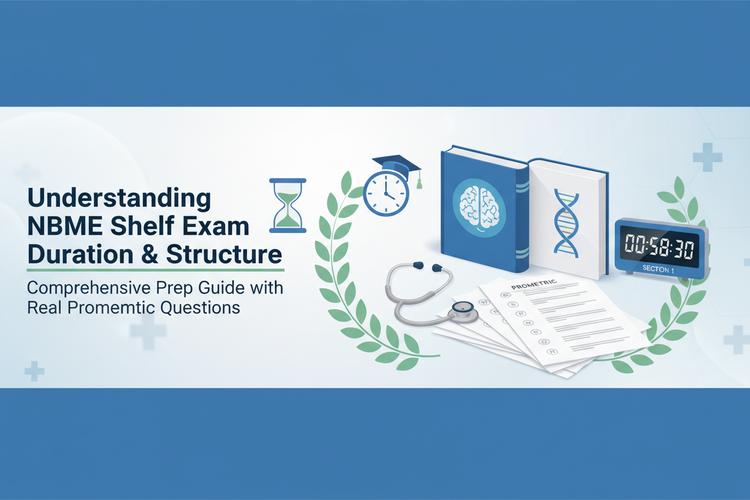 Understanding NBME Shelf Exam Duration & Structure

Comprehensive Prep Guide with Real Promemtic Questions

PROMETRIC

00:58:30

SECTON 1